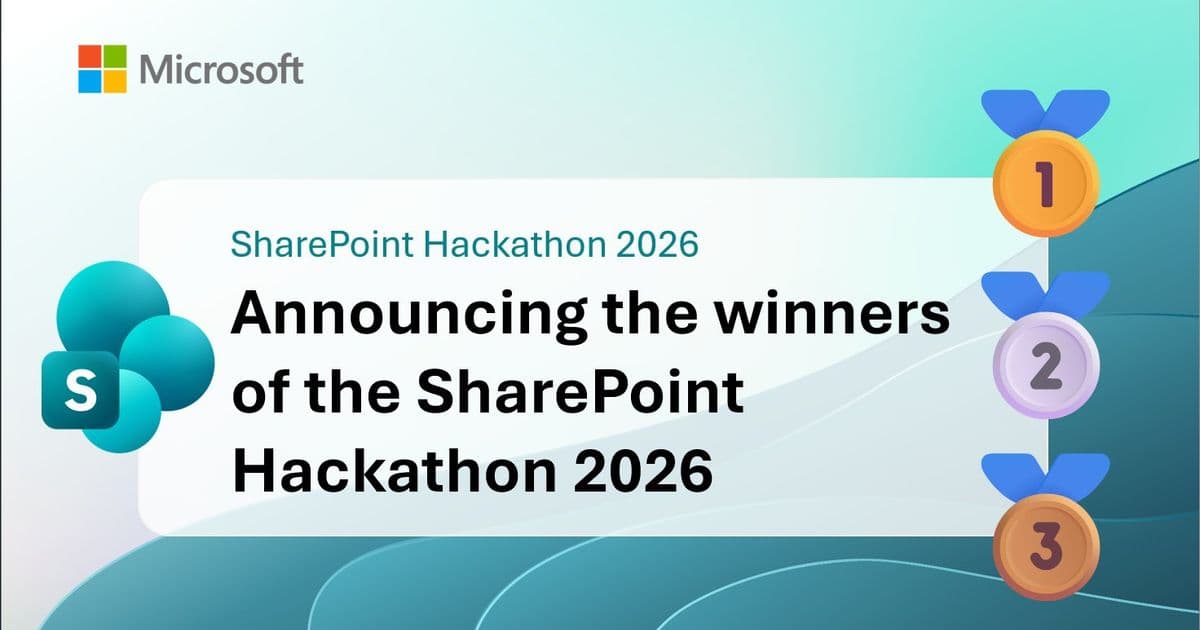 Microsoft

SharePoint Hackathon 2026

Announcing the winners of the SharePoint Hackathon 2026

S

1

2

3